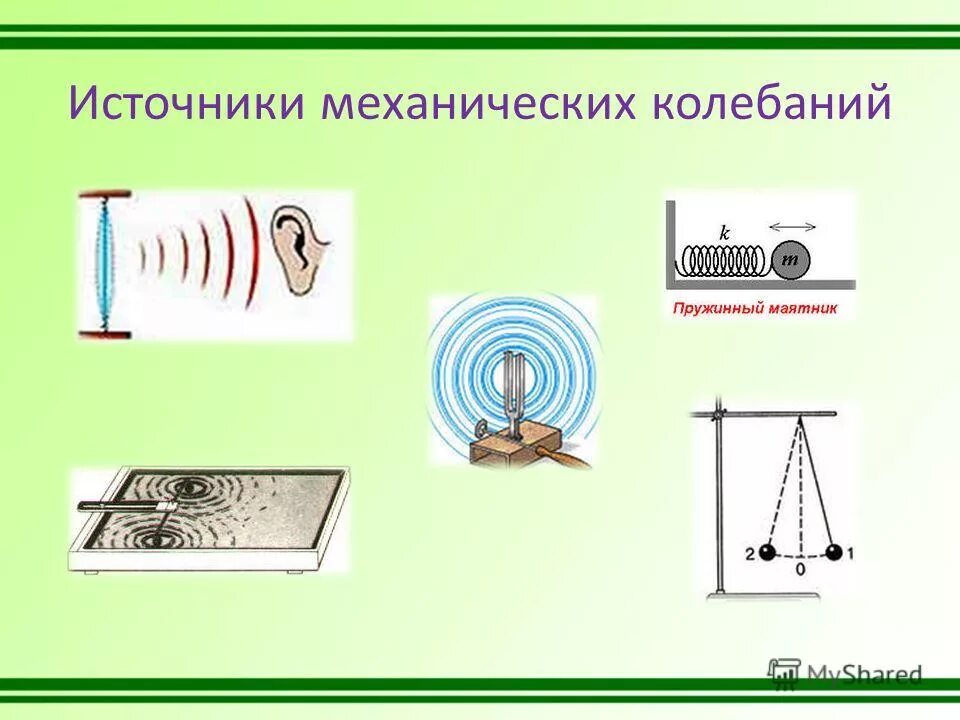 Источники механических колебаний

$k$

$m$

Пружинный маятник

2

0

1

MyShared